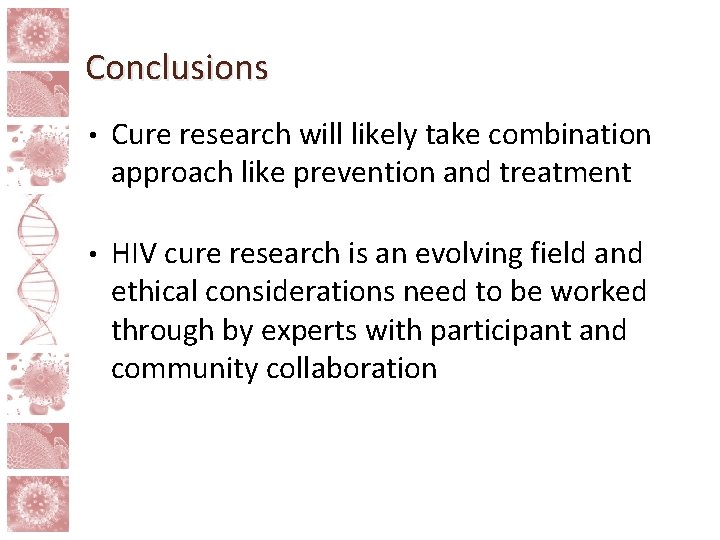 Conclusions

• Cure research will likely take combination approach like prevention and treatment

• HIV cure research is an evolving field and ethical considerations need to be worked through by experts with participant and community collaboration